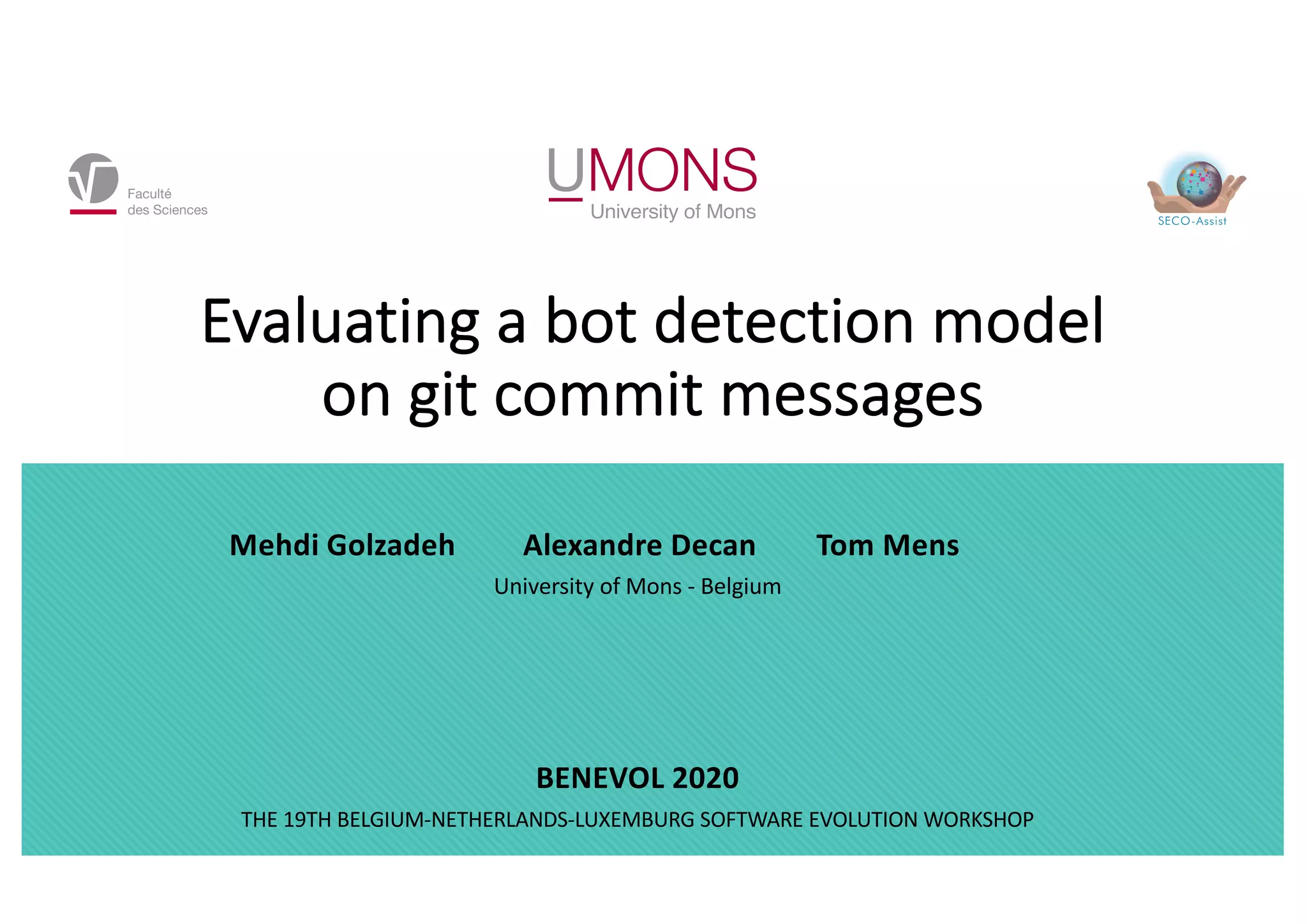 Faculté des Sciences

UMONS
University of Mons

SECO-Assist

Evaluating a bot detection model on git commit messages

Mehdi Golzadeh Alexandre Decan Tom Mens

University of Mons - Belgium

BENEVOL 2020

THE 19TH BELGIUM-NETHERLANDS-LUXEMBURG SOFTWARE EVOLUTION WORKSHOP